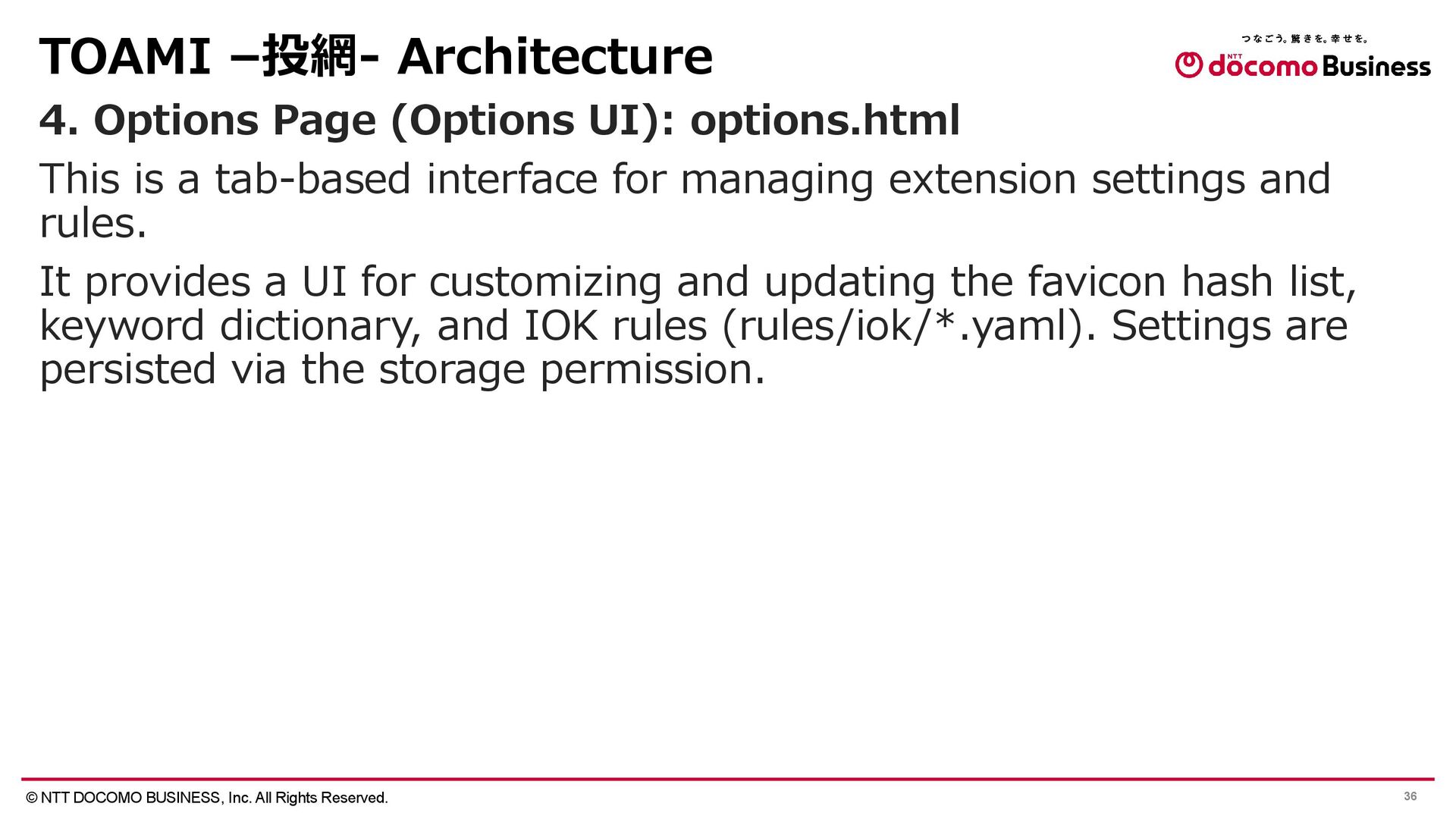 TOAMI –投網- Architecture

つなごう。驚きを。幸せを。
NTT docomo Business

4. Options Page (Options UI): options.html

This is a tab-based interface for managing extension settings and rules.

It provides a UI for customizing and updating the favicon hash list, keyword dictionary, and IOK rules (rules/iok/*.yaml). Settings are persisted via the storage permission.

© NTT DOCOMO BUSINESS, Inc. All Rights Reserved.

36